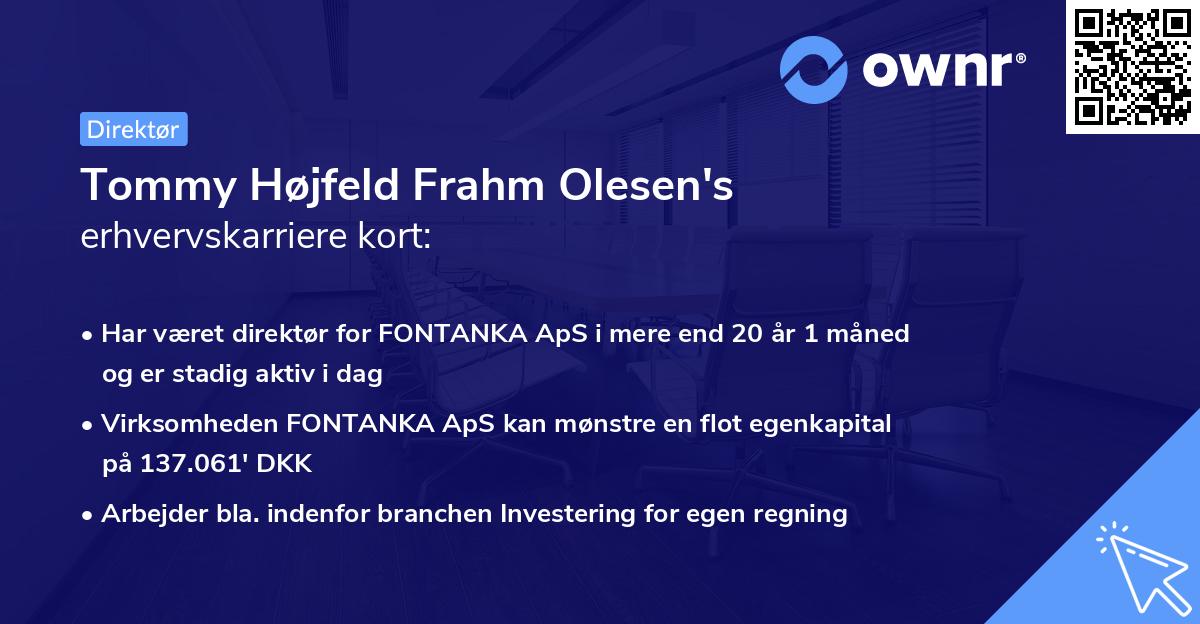 ownr®

Direktør

Tommy Højfeld Frahm Olesen's
erhvervskarriere kort:

• Har været direktør for FONTANKA ApS i mere end 20 år 1 måned og er stadig aktiv i dag
• Virksomheden FONTANKA ApS kan mønstre en flot egenkapital på 137.061' DKK
• Arbejder bla. indenfor branchen Investering for egen regning